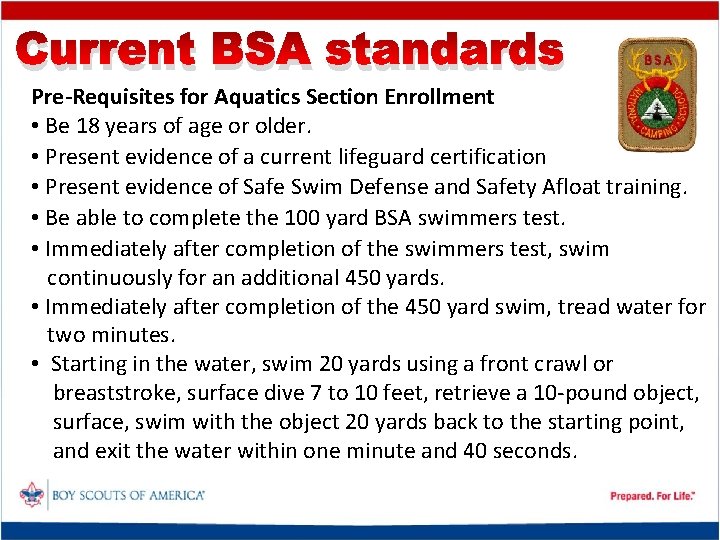 Current BSA standards

BSA
NATIONAL CAMPING SCHOOL

Pre-Requisites for Aquatics Section Enrollment

• Be 18 years of age or older.
• Present evidence of a current lifeguard certification
• Present evidence of Safe Swim Defense and Safety Afloat training.
• Be able to complete the 100 yard BSA swimmers test.
• Immediately after completion of the swimmers test, swim continuously for an additional 450 yards.
• Immediately after completion of the 450 yard swim, tread water for two minutes.
• Starting in the water, swim 20 yards using a front crawl or breaststroke, surface dive 7 to 10 feet, retrieve a 10-pound object, surface, swim with the object 20 yards back to the starting point, and exit the water within one minute and 40 seconds.

BOY SCOUTS OF AMERICA®

Prepared. For Life.®